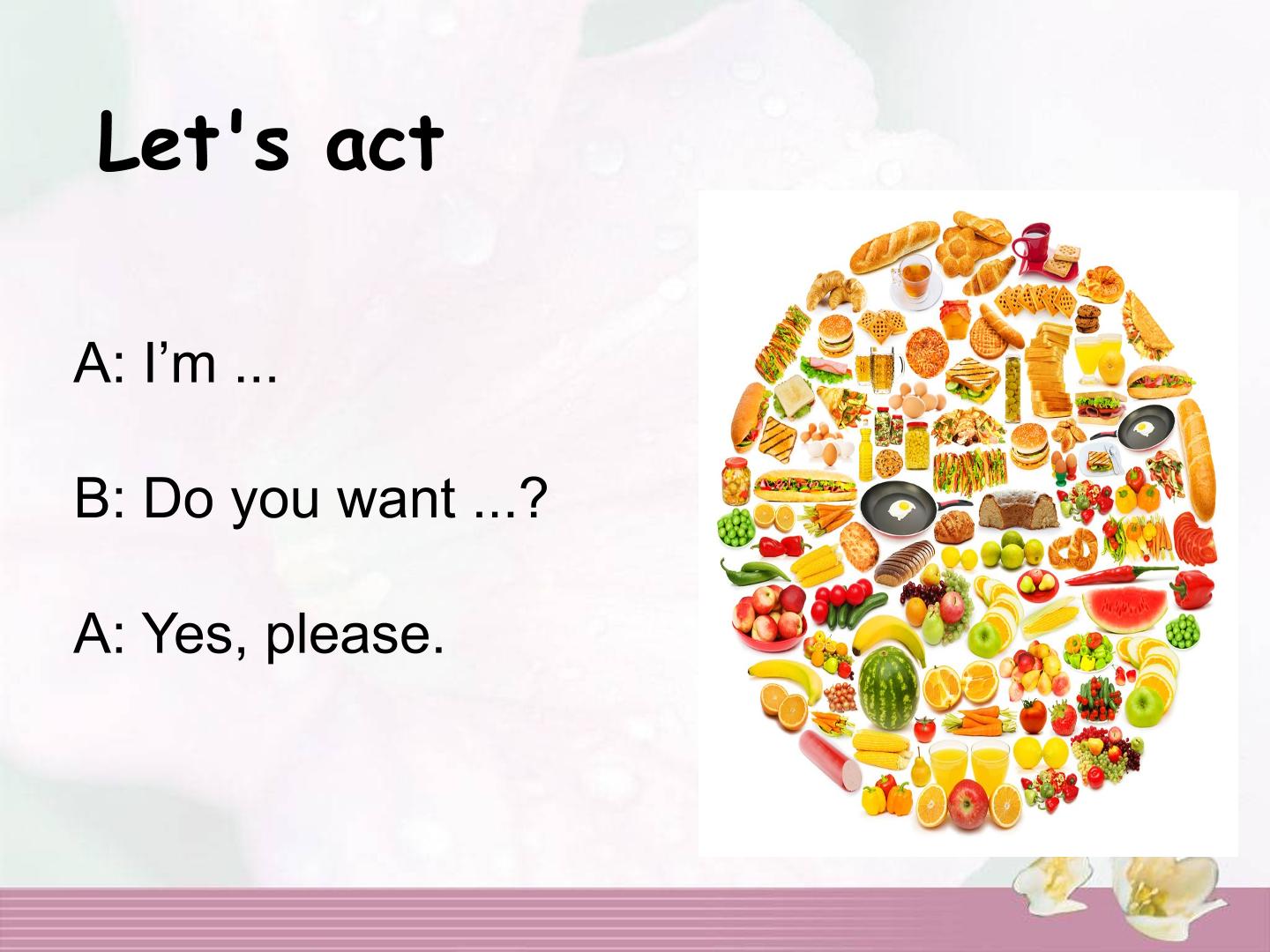 Let's act

A: I'm ...

B: Do you want ...?

A: Yes, please.